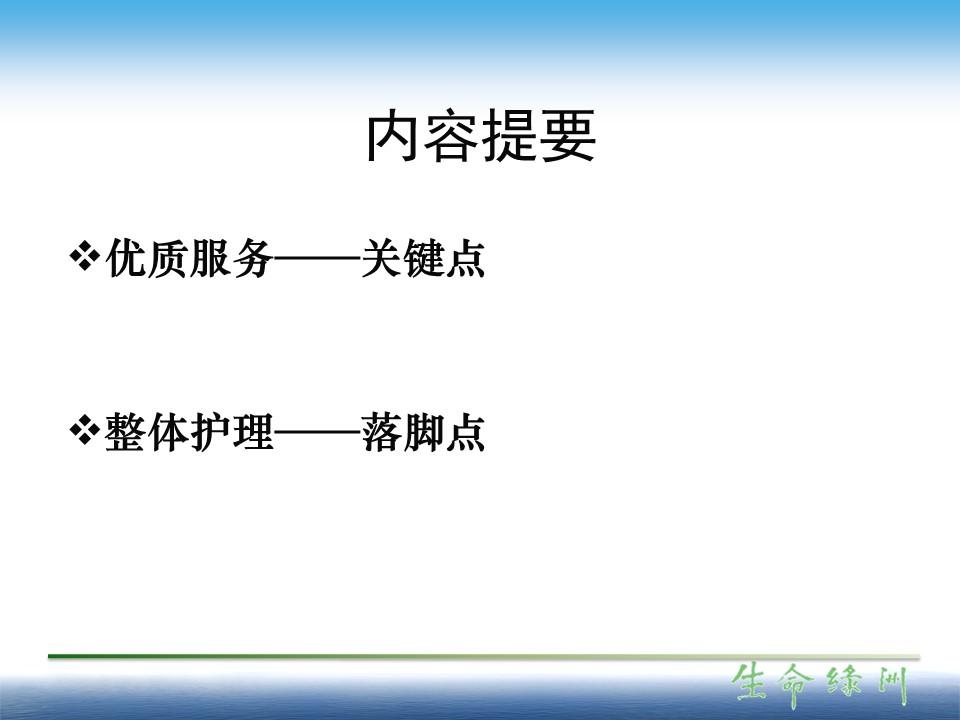 内容提要

❖优质服务——关键点

❖整体护理——落脚点

生命绿洲